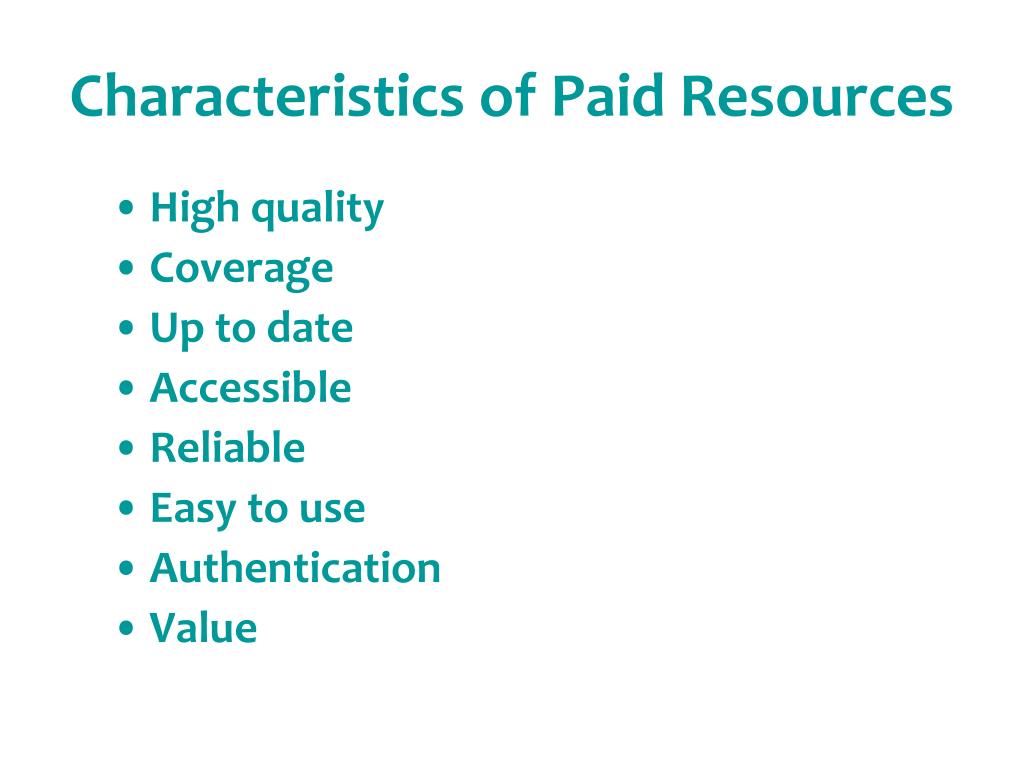 Characteristics of Paid Resources

• High quality
• Coverage
• Up to date
• Accessible
• Reliable
• Easy to use
• Authentication
• Value